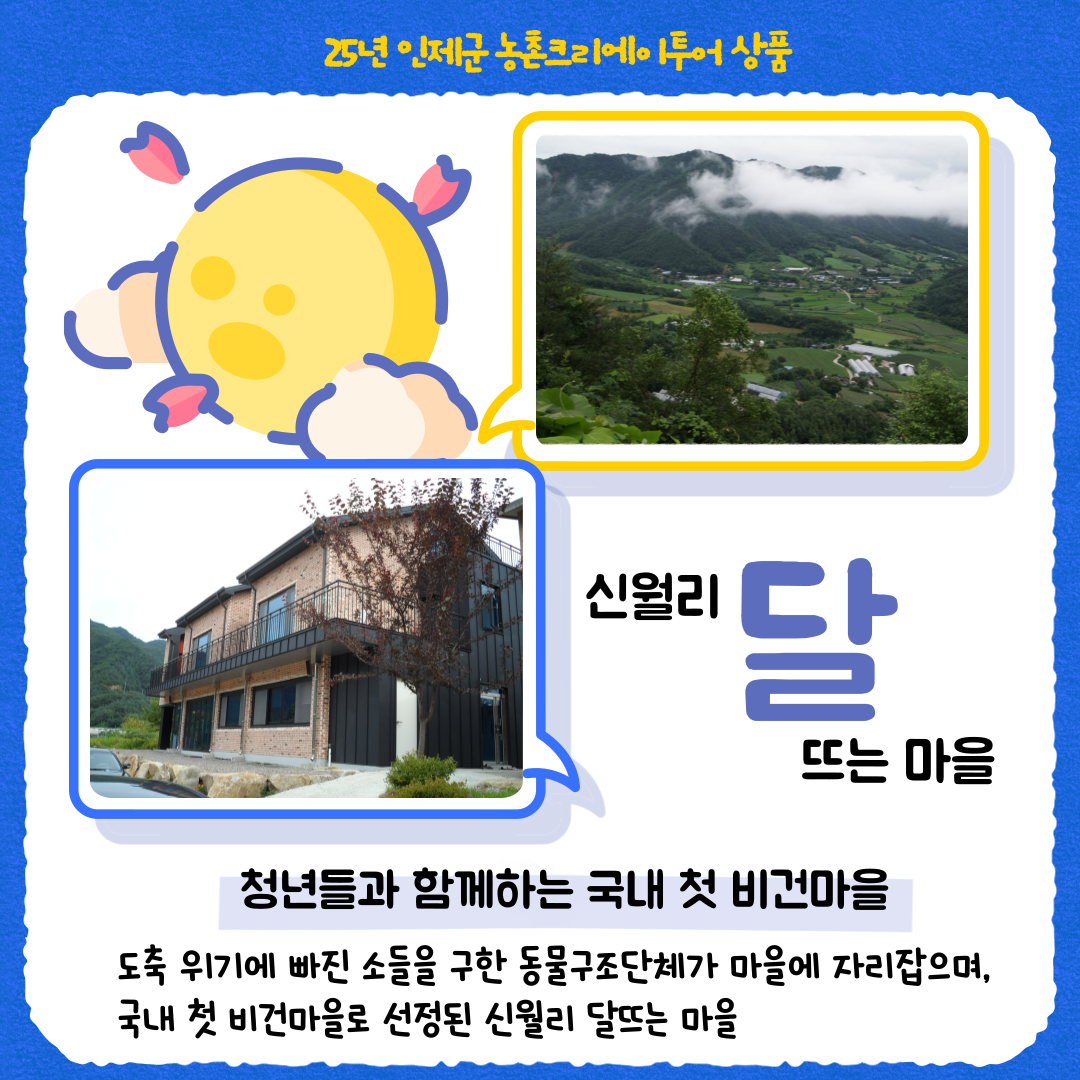 25년 인제군 농촌크리에이투어 상품

신월리 달 뜨는 마을

청년들과 함께하는 국내 첫 비건마을

도축 위기에 빠진 소들을 구한 동물구조단체가 마을에 자리잡으며, 국내 첫 비건마을로 선정된 신월리 달뜨는 마을